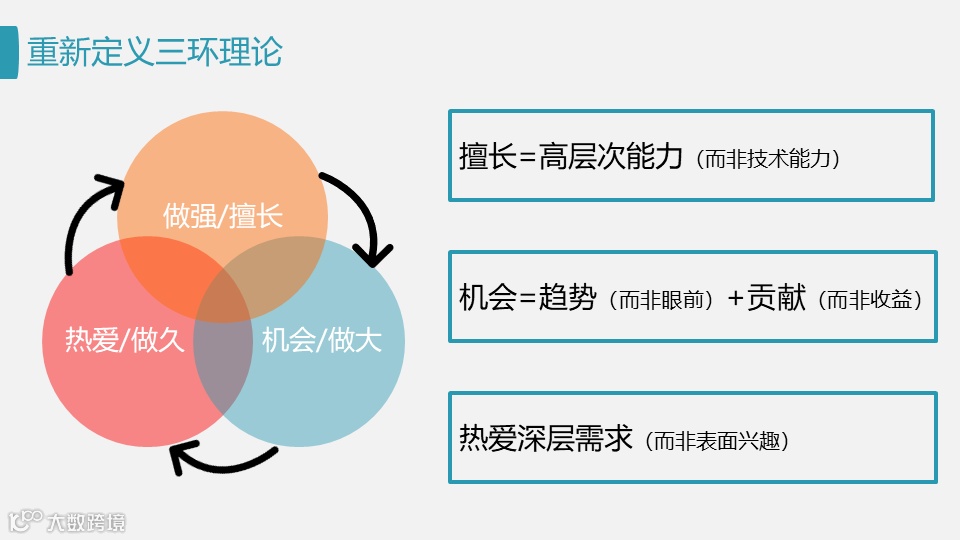 重新定义三环理论

做强/擅长

热爱/做久

机会/做大

擅长=高层次能力（而非技术能力）

机会=趋势（而非眼前）+贡献（而非收益）

热爱深层需求（而非表面兴趣）

大数跨境